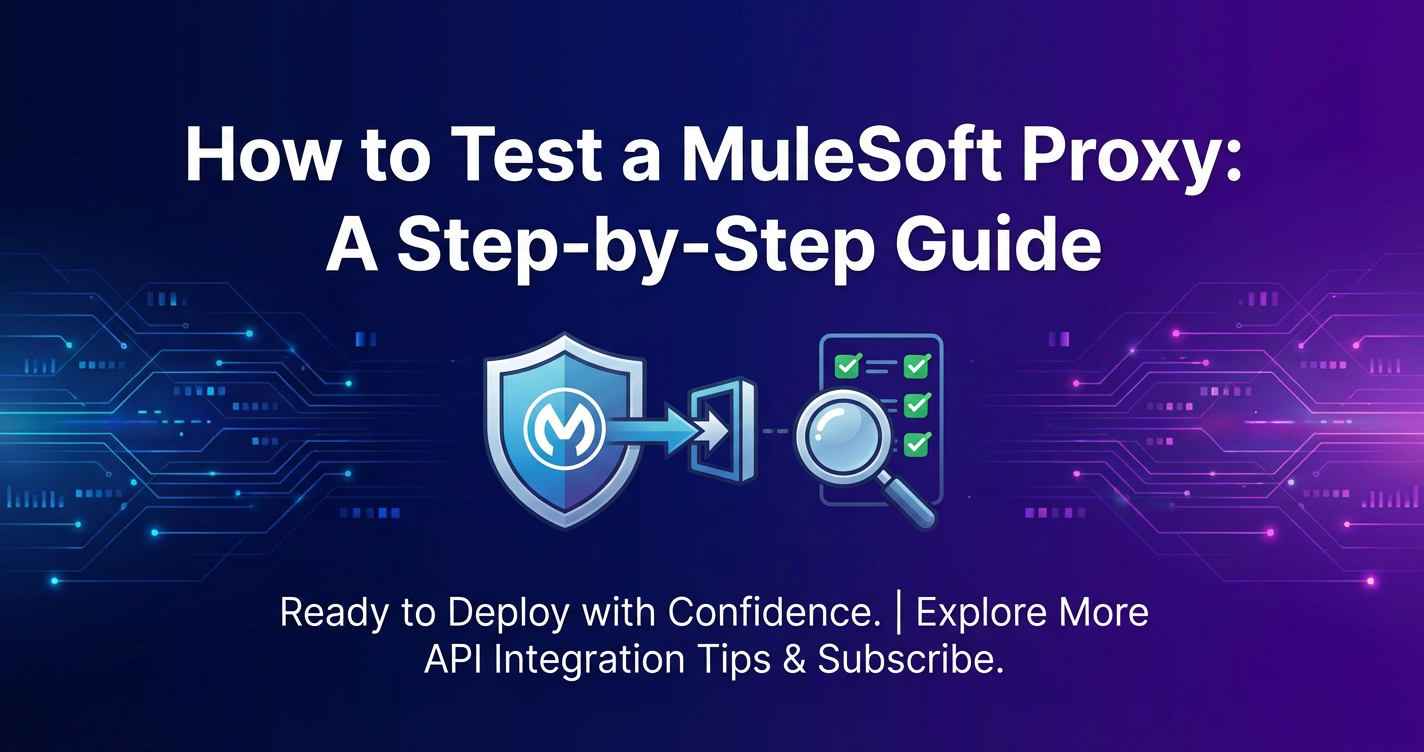 How to Test a MuleSoft Proxy: A Step-by-Step Guide

Ready to Deploy with Confidence. | Explore More API Integration Tips & Subscribe.